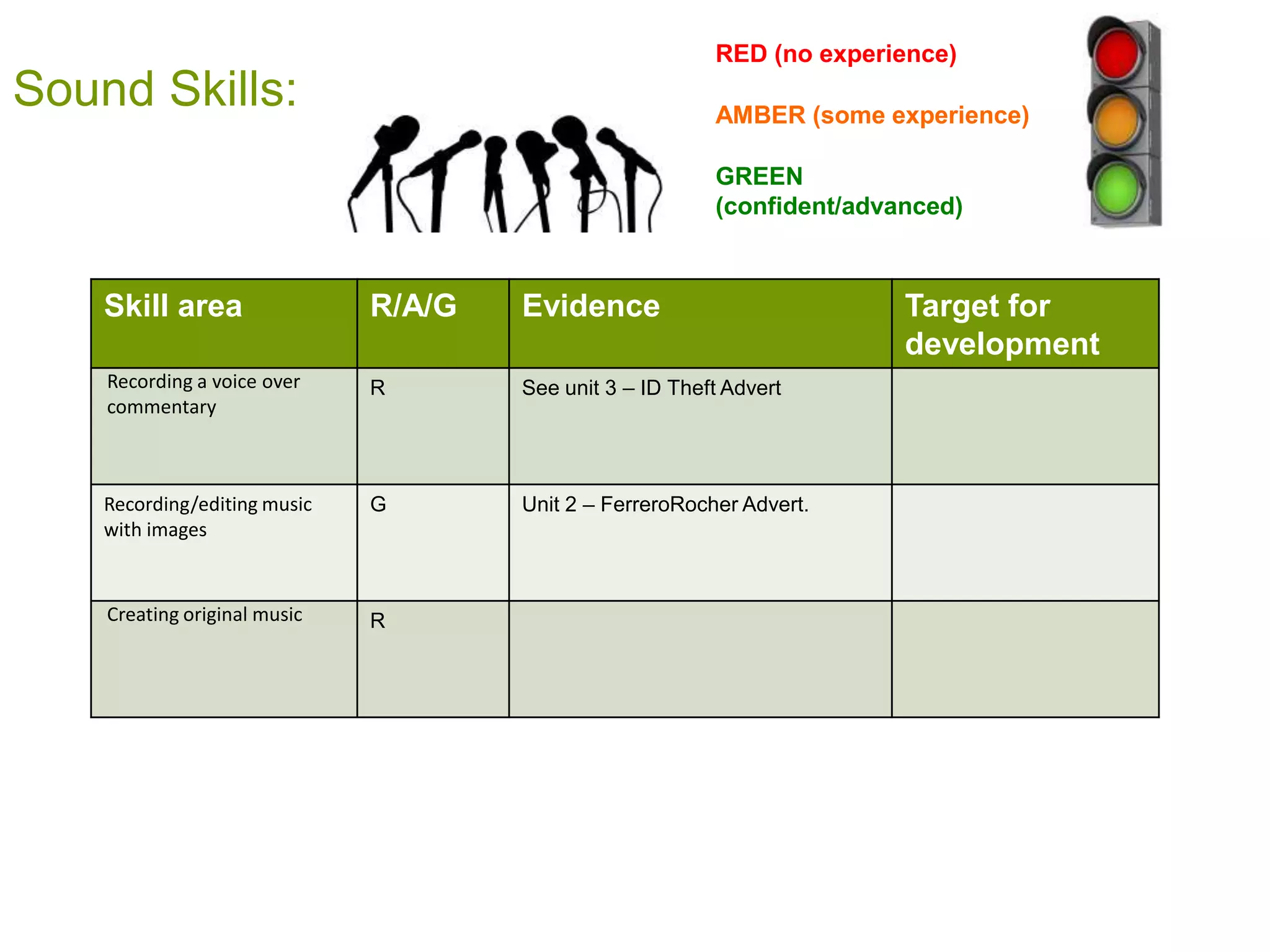 Sound Skills:

RED (no experience)

AMBER (some experience)

GREEN (confident/advanced)

| Skill area | R/A/G | Evidence | Target for development |
|---|---|---|---|
| Recording a voice over commentary | R | See unit 3 – ID Theft Advert | |
| Recording/editing music with images | G | Unit 2 – FerreroRocher Advert. | |
| Creating original music | R | | |